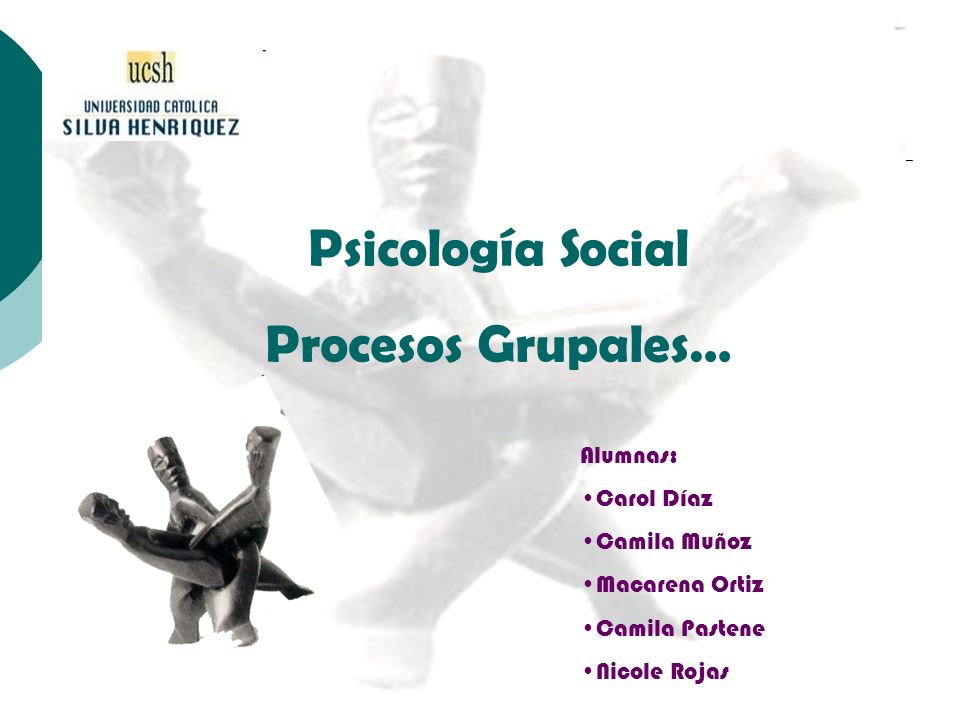 ucsh
UNIVERSIDAD CATOLICA
SILVA HENRIQUEZ

Psicología Social

Procesos Grupales…

Alumnas:
• Carol Díaz
• Camila Muñoz
• Macarena Ortiz
• Camila Pastene
• Nicole Rojas